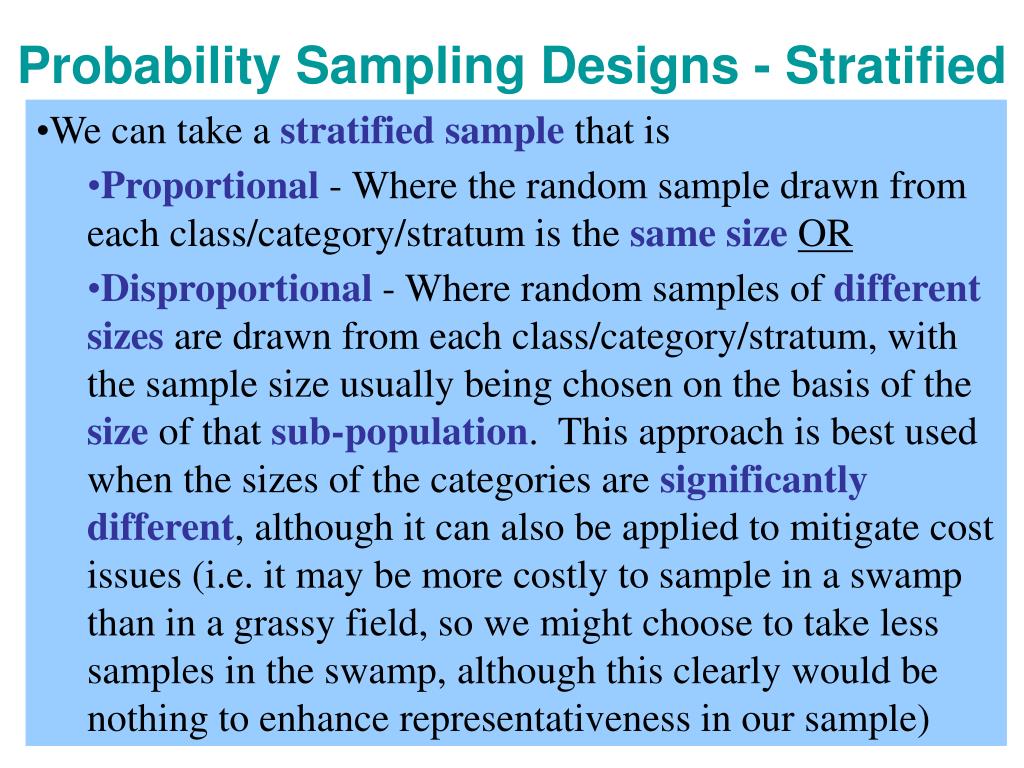 Probability Sampling Designs - Stratified

•We can take a stratified sample that is

•Proportional - Where the random sample drawn from each class/category/stratum is the same size OR

•Disproportional - Where random samples of different sizes are drawn from each class/category/stratum, with the sample size usually being chosen on the basis of the size of that sub-population. This approach is best used when the sizes of the categories are significantly different, although it can also be applied to mitigate cost issues (i.e. it may be more costly to sample in a swamp than in a grassy field, so we might choose to take less samples in the swamp, although this clearly would be nothing to enhance representativeness in our sample)